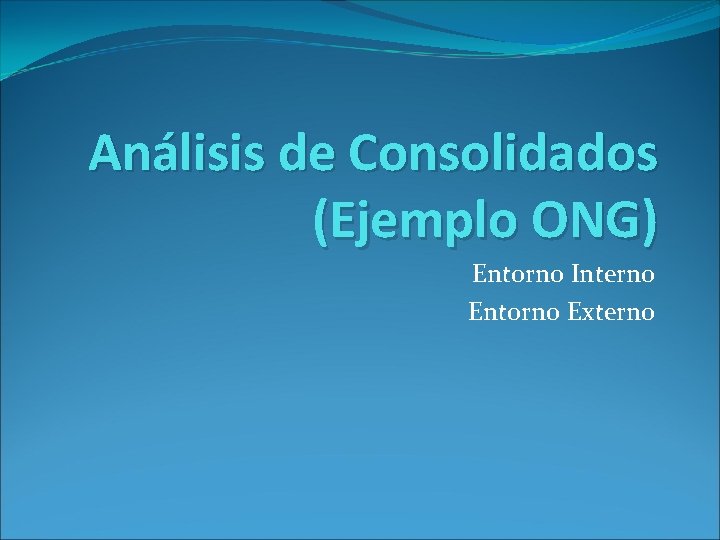 Análisis de Consolidados (Ejemplo ONG)

Entorno Interno
Entorno Externo